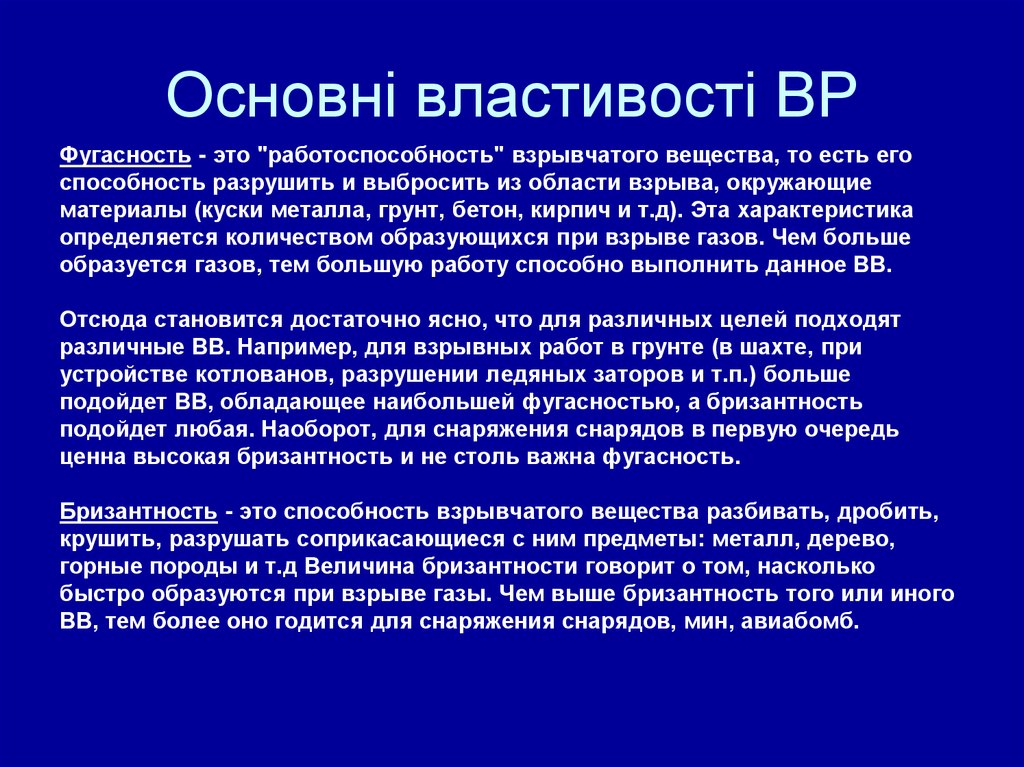 Основні властивості ВР

Фугасность - это "работоспособность" взрывчатого вещества, то есть его способность разрушить и выбросить из области взрыва, окружающие материалы (куски металла, грунт, бетон, кирпич и т.д). Эта характеристика определяется количеством образующихся при взрыве газов. Чем больше образуется газов, тем большую работу способно выполнить данное ВВ.

Отсюда становится достаточно ясно, что для различных целей подходят различные ВВ. Например, для взрывных работ в грунте (в шахте, при устройстве котлованов, разрушении ледяных заторов и т.п.) больше подойдет ВВ, обладающее наибольшей фугасностью, а бризантность подойдет любая. Наоборот, для снаряжения снарядов в первую очередь ценна высокая бризантность и не столь важна фугасность.

Бризантность - это способность взрывчатого вещества разбивать, дробить, крушить, разрушать соприкасающиеся с ним предметы: металл, дерево, горные породы и т.д Величина бризантности говорит о том, насколько быстро образуются при взрыве газы. Чем выше бризантность того или иного ВВ, тем более оно годится для снаряжения снарядов, мин, авиабомб.